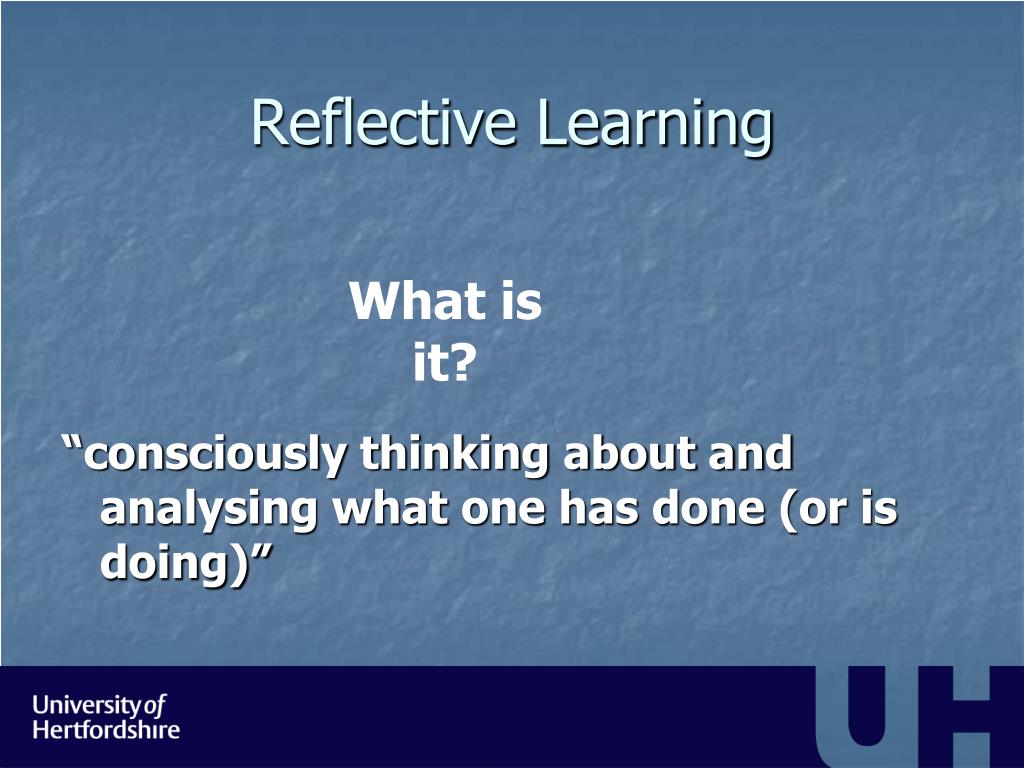 Reflective Learning

What is it?

“consciously thinking about and analysing what one has done (or is doing)”

University of Hertfordshire

UH